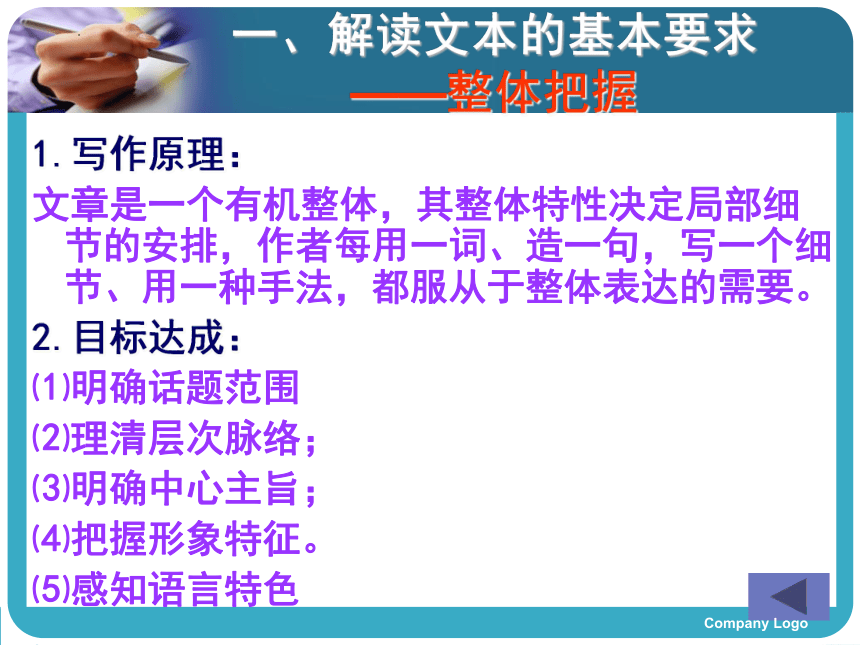 一、解读文本的基本要求
——整体把握

1. 写作原理：

文章是一个有机整体，其整体特性决定局部细节的安排，作者每用一词、造一句，写一个细节、用一种手法，都服从于整体表达的需要。

2. 目标达成：

(1)明确话题范围

(2)理清层次脉络；

(3)明确中心主旨；

(4)把握形象特征。

(5)感知语言特色

Company Logo